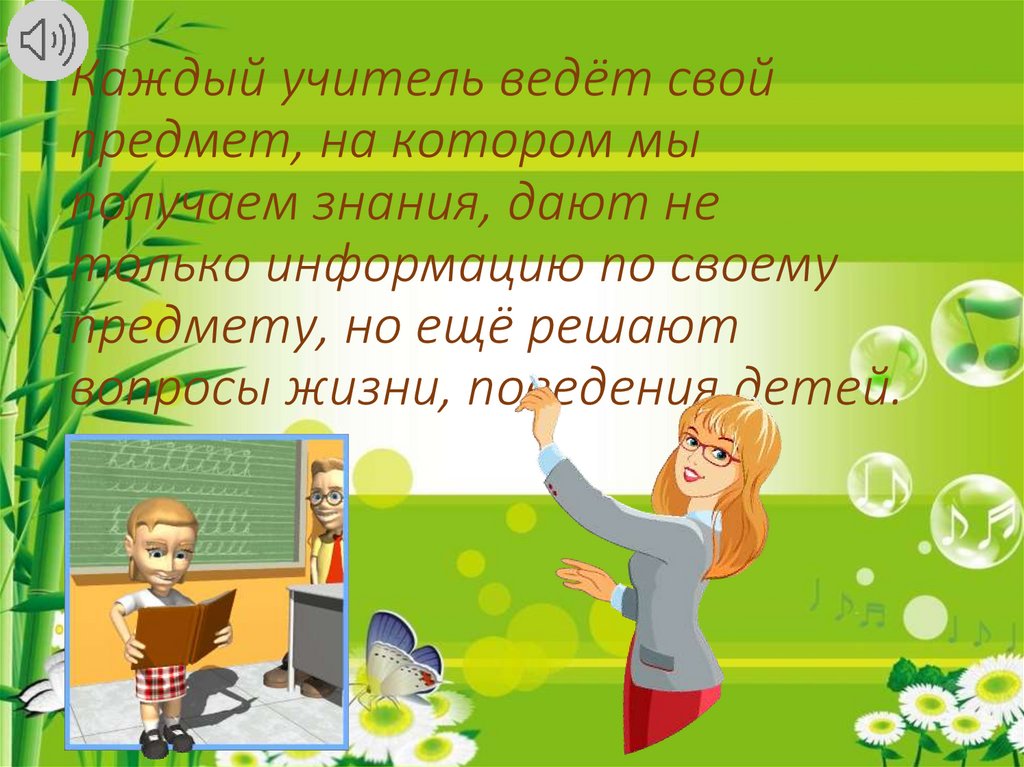 Каждый учитель ведёт свой предмет, на котором мы получаем знания, дают не только информацию по своему предмету, но ещё решают вопросы жизни, поведения детей.